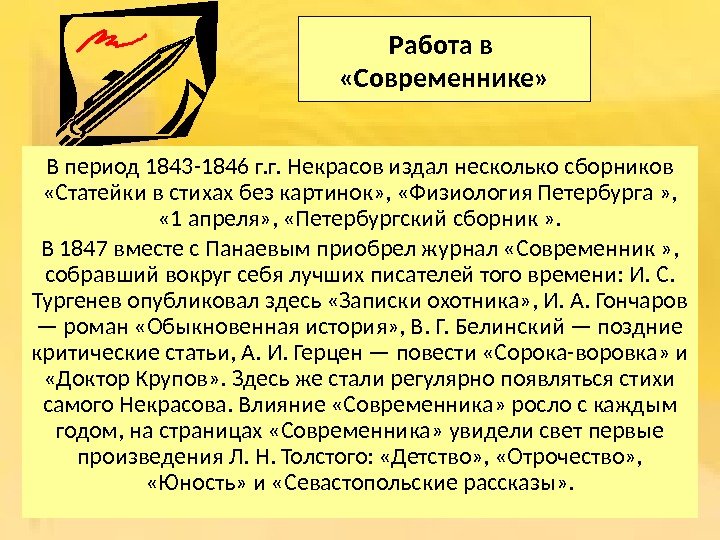 Работа в «Современнике»

В период 1843-1846 г.г. Некрасов издал несколько сборников «Статейки в стихах без картинок», «Физиология Петербурга », «1 апреля», «Петербургский сборник ».

В 1847 вместе с Панаевым приобрел журнал «Современник », собравший вокруг себя лучших писателей того времени: И. С. Тургенев опубликовал здесь «Записки охотника», И. А. Гончаров — роман «Обыкновенная история», В. Г. Белинский — поздние критические статьи, А. И. Герцен — повести «Сорока-воровка» и «Доктор Крупов». Здесь же стали регулярно появляться стихи самого Некрасова. Влияние «Современника» росло с каждым годом, на страницах «Современника» увидели свет первые произведения Л. Н. Толстого: «Детство», «Отрочество», «Юность» и «Севастопольские рассказы».